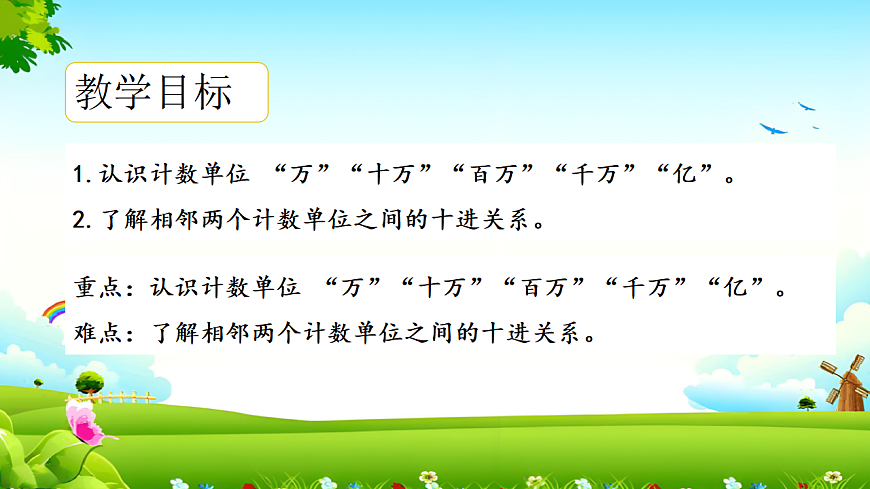 教学目标

1. 认识计数单位 “万”“十万”“百万”“千万”“亿”。

2. 了解相邻两个计数单位之间的十进关系。

重点：认识计数单位 “万”“十万”“百万”“千万”“亿”。

难点：了解相邻两个计数单位之间的十进关系。